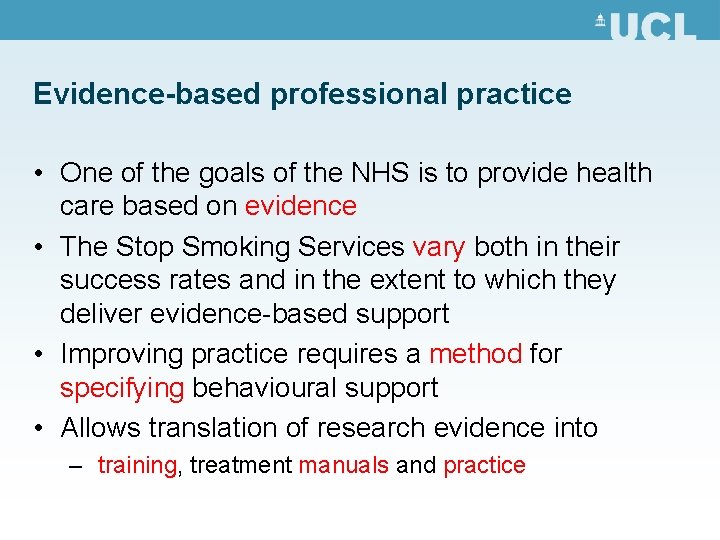 UCL

Evidence-based professional practice

• One of the goals of the NHS is to provide health care based on evidence
• The Stop Smoking Services vary both in their success rates and in the extent to which they deliver evidence-based support
• Improving practice requires a method for specifying behavioural support
• Allows translation of research evidence into
– training, treatment manuals and practice